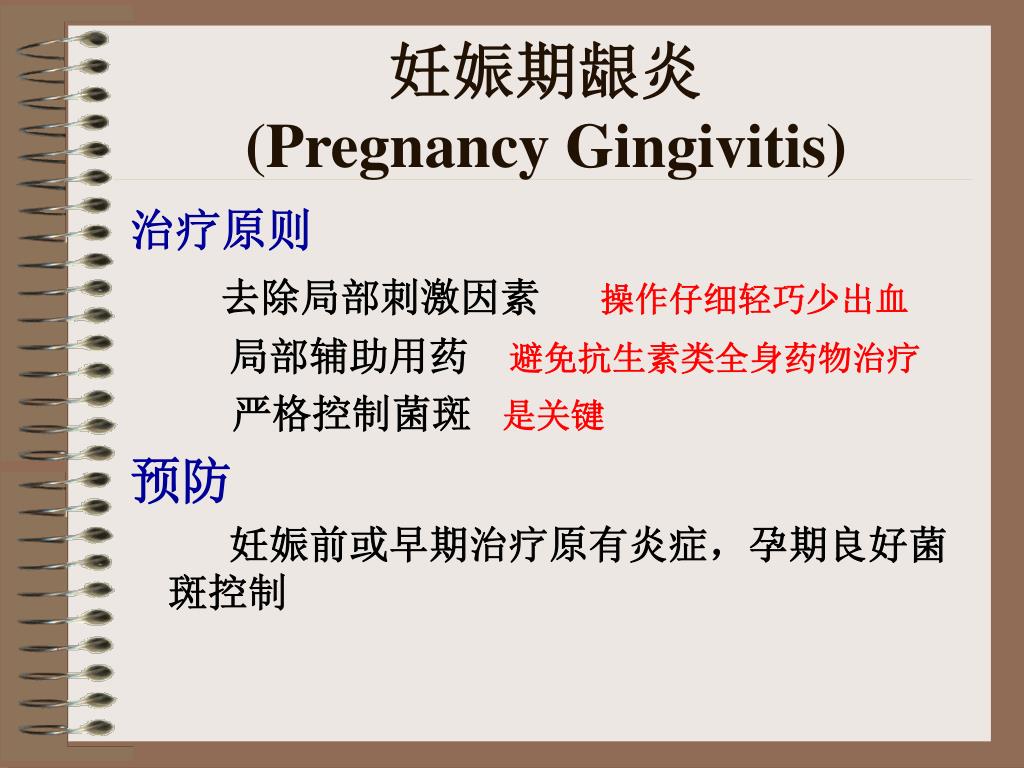 妊娠期龈炎
(Pregnancy Gingivitis)

治疗原则

去除局部刺激因素　操作仔细轻巧少出血

局部辅助用药　避免抗生素类全身药物治疗

严格控制菌斑　是关键

预防

妊娠前或早期治疗原有炎症，孕期良好菌斑控制